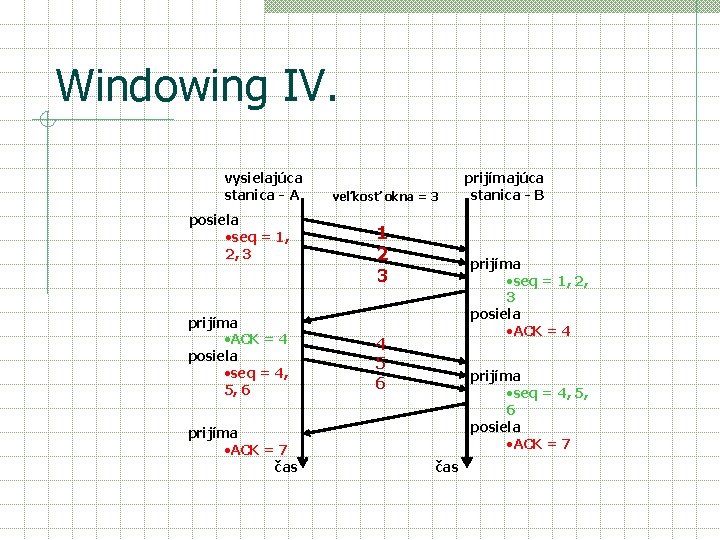 Windowing IV.

vysielajúca stanica - A

veľkosť okna = 3

prijímajúca stanica - B

posiela
•seq = 1, 2, 3

1
2
3

prijíma
•seq = 1, 2, 3

posiela
•ACK = 4

prijíma
•ACK = 4

posiela
•seq = 4, 5, 6

4
5
6

prijíma
•seq = 4, 5, 6

posiela
•ACK = 7

prijíma
•ACK = 7

čas

čas